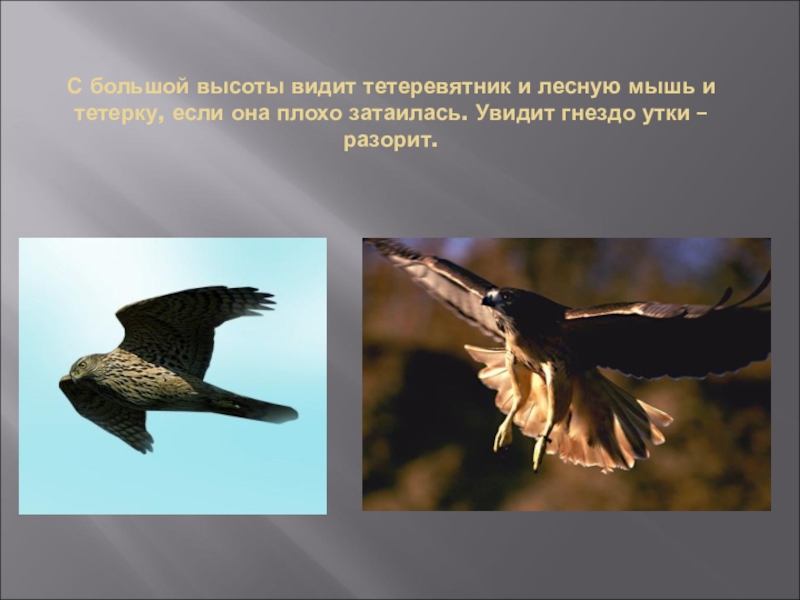 С большой высоты видит тетеревятник и лесную мышь и тетерку, если она плохо затаилась. Увидит гнездо утки – разорит.